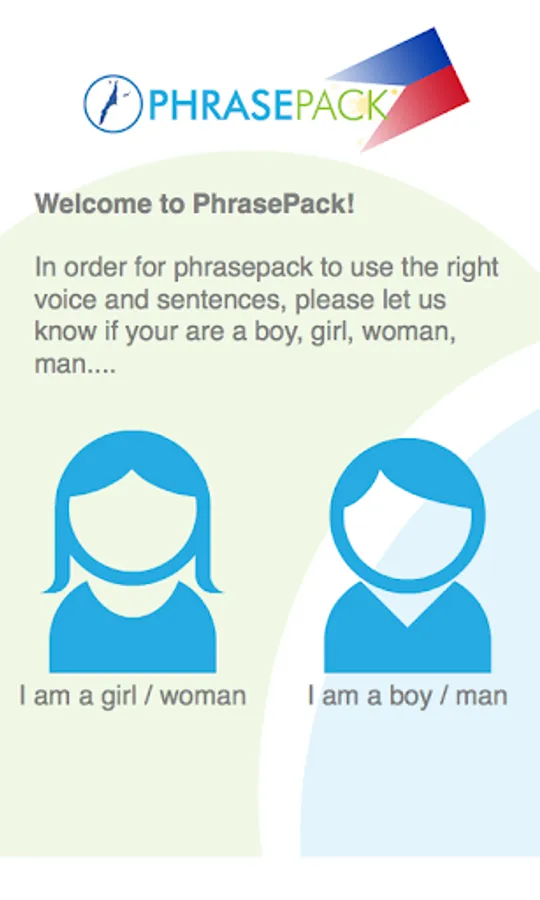 PHRASEPACK

Welcome to PhrasePack!

In order for phrasepack to use the right voice and sentences, please let us know if your are a boy, girl, woman, man....

I am a girl / woman

I am a boy / man